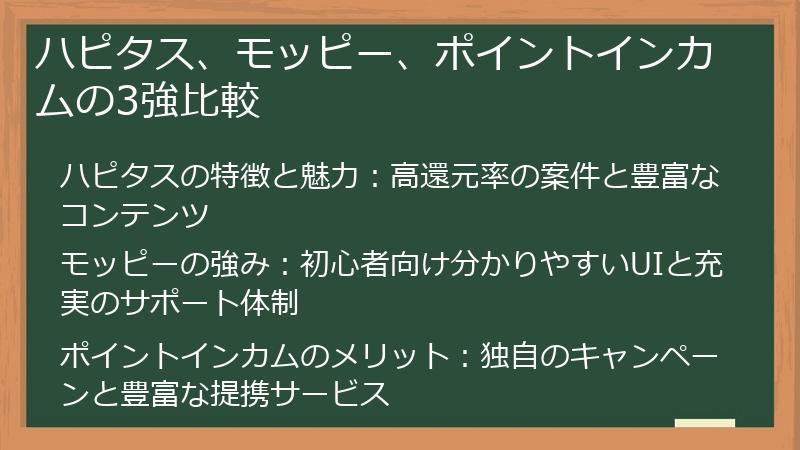 ハピタス、モッピー、ポイントインカムの3強比較

ハピタスの特徴と魅力：高還元率の案件と豊富なコンテンツ

モッピーの強み：初心者向け分かりやすいUIと充実のサポート体制

ポイントインカムのメリット：独自のキャンペーンと豊富な提携サービス